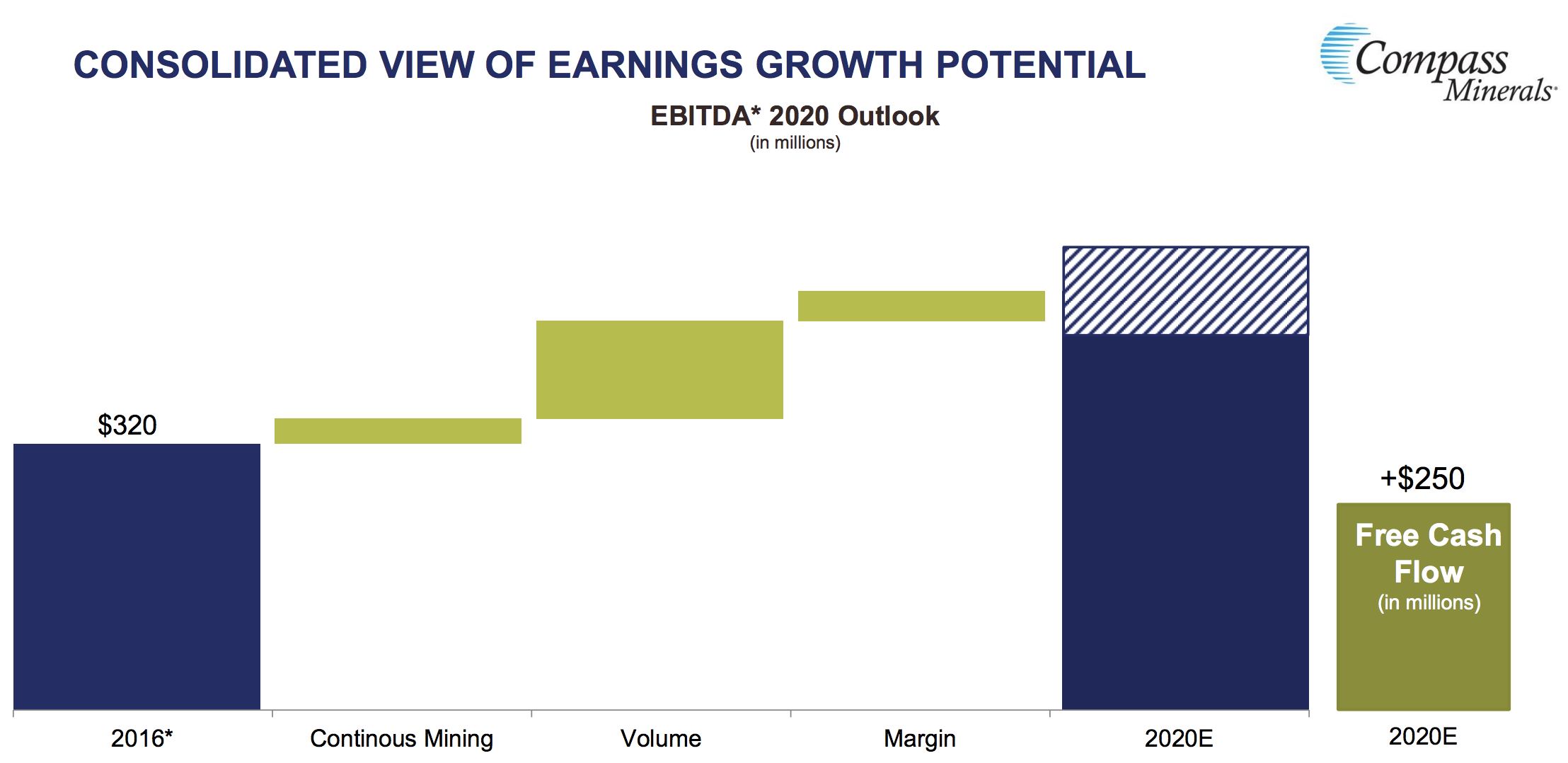 CONSOLIDATED VIEW OF EARNINGS GROWTH POTENTIAL

Compass Minerals

EBITDA* 2020 Outlook
(in millions)

$320

+$250

Free Cash Flow
(in millions)

2016*
Continous Mining
Volume
Margin
2020E
2020E